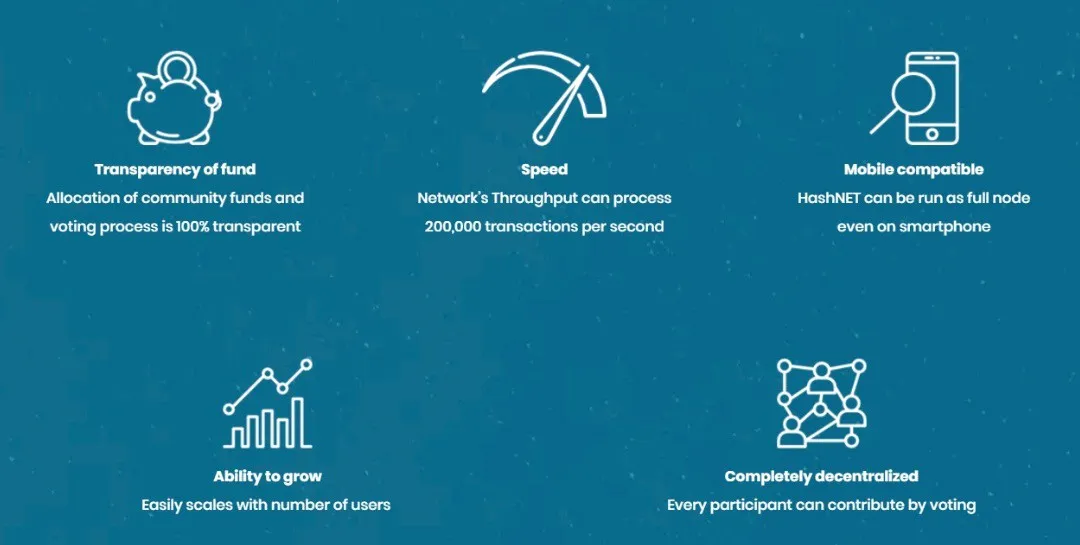 Transparency of fund
Allocation of community funds and voting process is 100% transparent

Speed
Network's Throughput can process 200,000 transactions per second

Mobile compatible
HashNET can be run as full node even on smartphone

Ability to grow
Easily scales with number of users

Completely decentralized
Every participant can contribute by voting